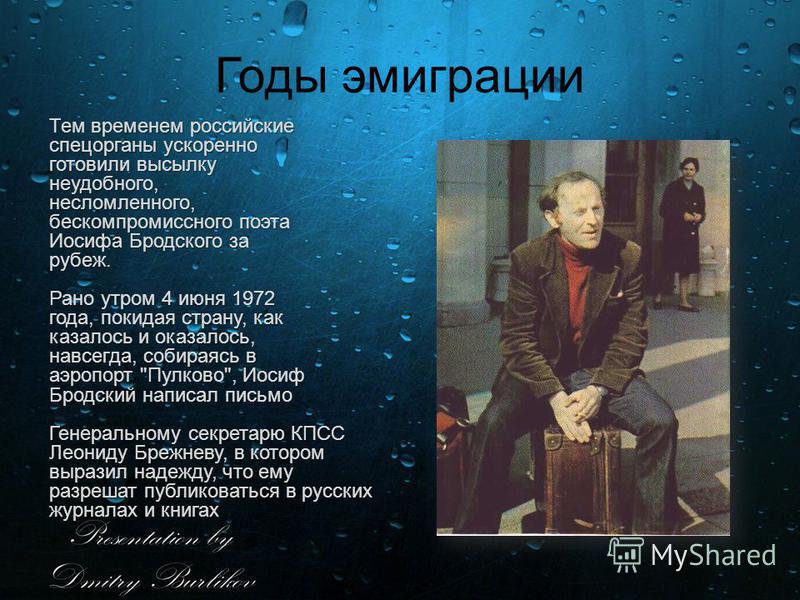 Годы эмиграции

Тем временем российские спецорганы ускоренно готовили высылку неудобного, несломленного, бескомпромиссного поэта Иосифа Бродского за рубеж.

Рано утром 4 июня 1972 года, покидая страну, как казалось и оказалось, навсегда, собираясь в аэропорт "Пулково", Иосиф Бродский написал письмо

Генеральному секретарю КПСС Леониду Брежневу, в котором выразил надежду, что ему разрешат публиковаться в русских журналах и книгах

Presentation by
Dmitry Burlikov

MyShared